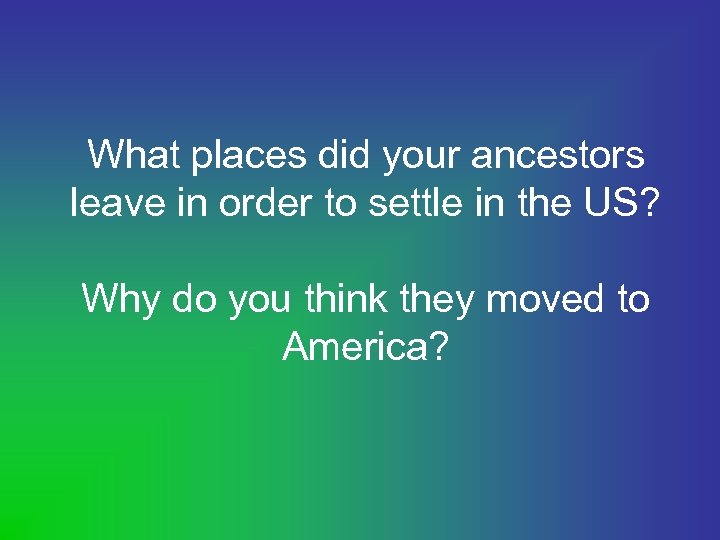 What places did your ancestors leave in order to settle in the US?

Why do you think they moved to America?